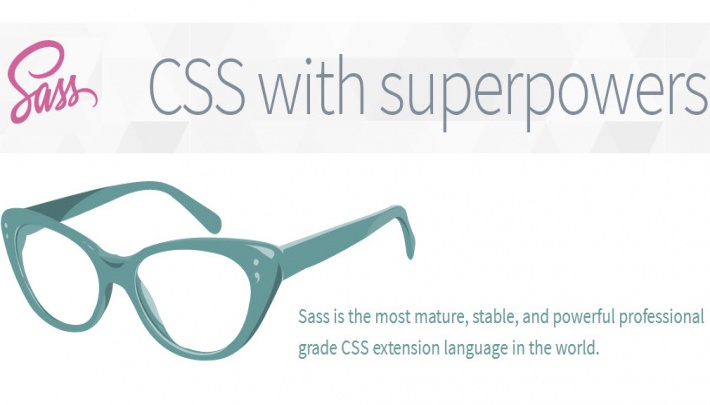 Sass CSS with superpowers

Sass is the most mature, stable, and powerful professional grade CSS extension language in the world.